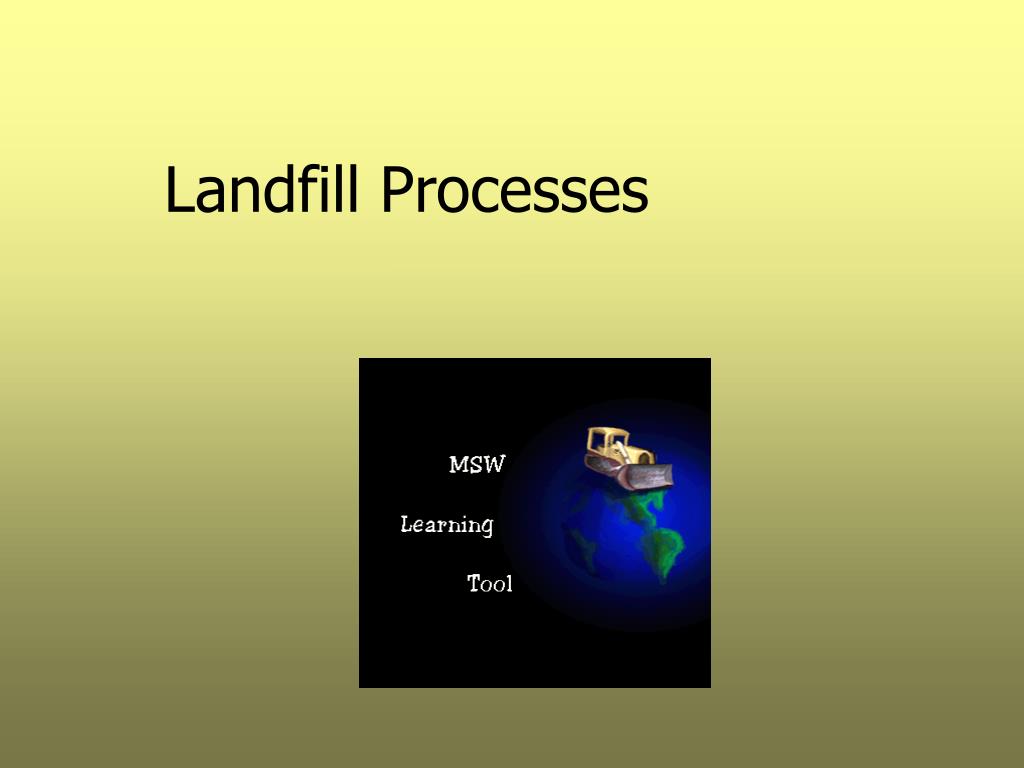 Landfill Processes

MSW

Learning

Tool